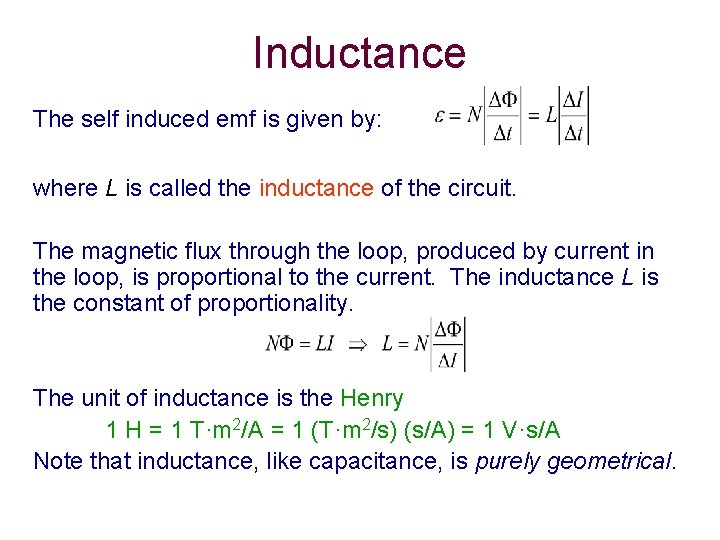 Inductance

The self induced emf is given by: $\varepsilon = N\left|\frac{\Delta\Phi}{\Delta t}\right| = L\left|\frac{\Delta I}{\Delta t}\right|$

where $L$ is called the inductance of the circuit.

The magnetic flux through the loop, produced by current in the loop, is proportional to the current. The inductance $L$ is the constant of proportionality.

$N\Phi = LI \Rightarrow L = N\left|\frac{\Delta\Phi}{\Delta I}\right|$

The unit of inductance is the Henry

1 H = 1 T·m$^2$/A = 1 (T·m$^2$/s) (s/A) = 1 V·s/A

Note that inductance, like capacitance, is purely geometrical.